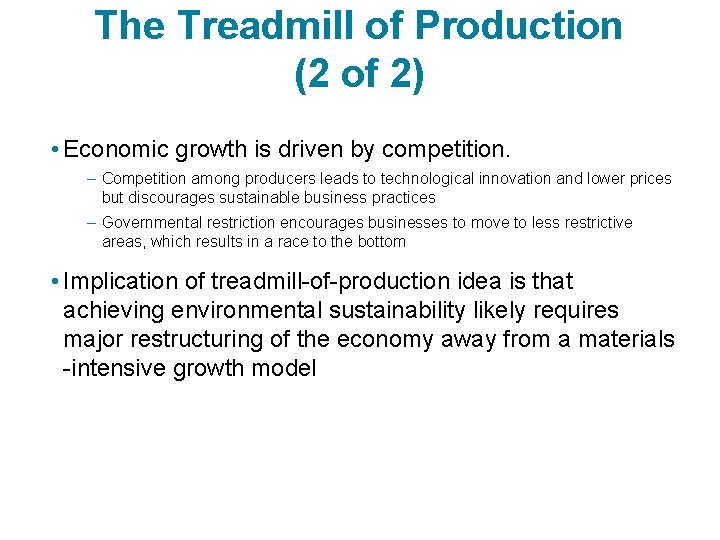 The Treadmill of Production (2 of 2)

• Economic growth is driven by competition.

– Competition among producers leads to technological innovation and lower prices but discourages sustainable business practices

– Governmental restriction encourages businesses to move to less restrictive areas, which results in a race to the bottom

• Implication of treadmill-of-production idea is that achieving environmental sustainability likely requires major restructuring of the economy away from a materials -intensive growth model